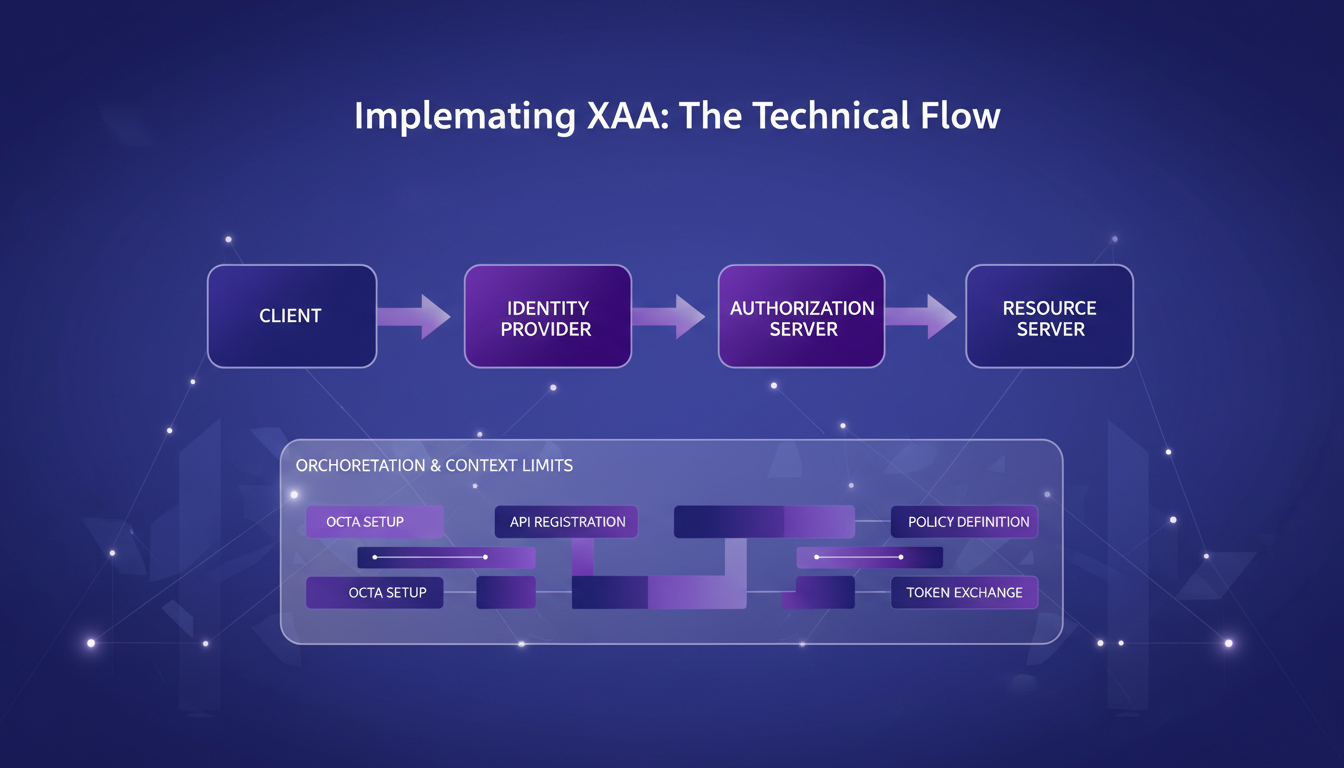 Implemating XAA: The Technical Flow

CLIENT

IDENTITY PROVIDER

AUTHORIZATION SERVER

RESOURCE SERVER

ORCHORETATION & CONTEXT LIMITS

OCTA SETUP

API REGISTRATION

POLICY DEFINITION

OCTA SETUP

TOKEN EXCHANGE